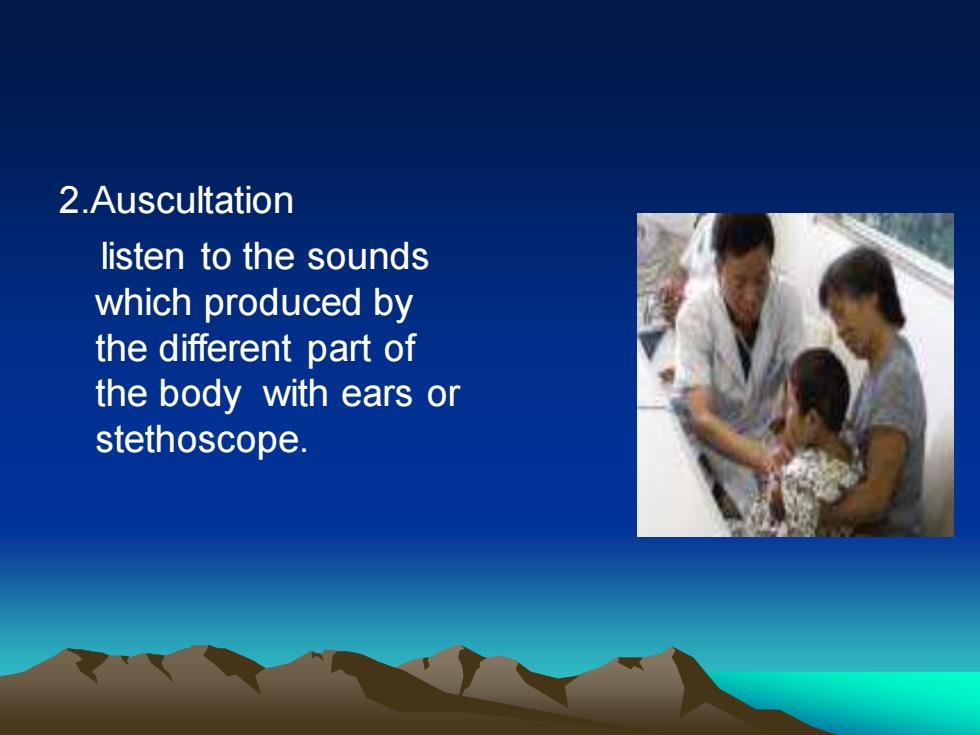 2.Auscultation

listen to the sounds which produced by the different part of the body with ears or stethoscope.